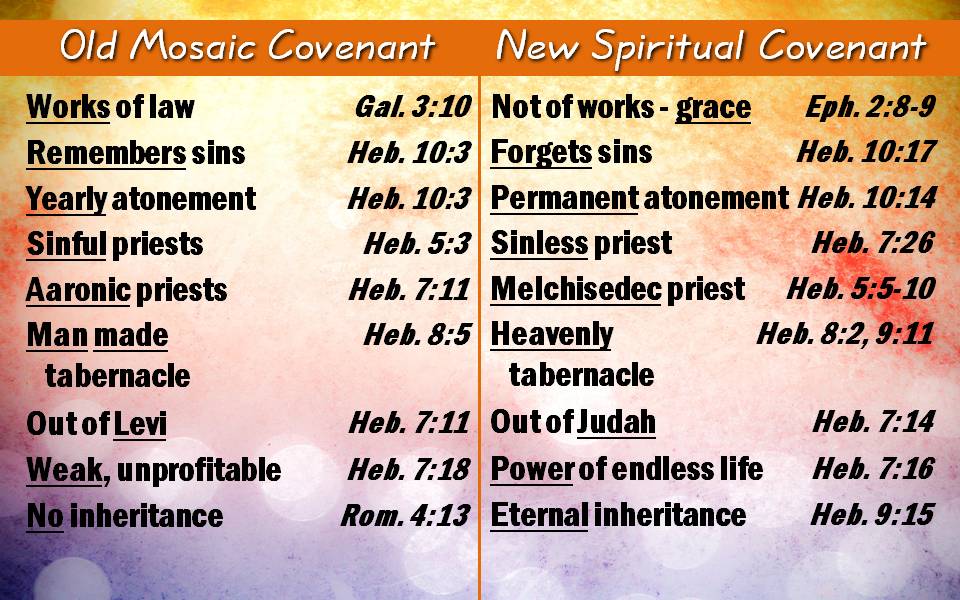 | Old Mosaic Covenant | | New Spiritual Covenant | |
|---|---|---|---|
| Works of law | Gal. 3:10 | Not of works - grace | Eph. 2:8-9 |
| Remembers sins | Heb. 10:3 | Forgets sins | Heb. 10:17 |
| Yearly atonement | Heb. 10:3 | Permanent atonement | Heb. 10:14 |
| Sinful priests | Heb. 5:3 | Sinless priest | Heb. 7:26 |
| Aaronic priests | Heb. 7:11 | Melchisedec priest | Heb. 5:5-10 |
| Man made tabernacle | Heb. 8:5 | Heavenly tabernacle | Heb. 8:2, 9:11 |
| Out of Levi | Heb. 7:11 | Out of Judah | Heb. 7:14 |
| Weak, unprofitable | Heb. 7:18 | Power of endless life | Heb. 7:16 |
| No inheritance | Rom. 4:13 | Eternal inheritance | Heb. 9:15 |